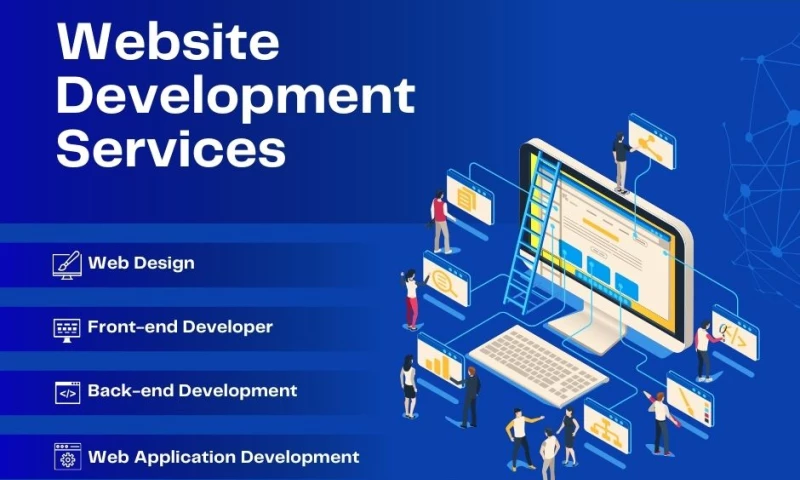 Website Development Services

Web Design

Front-end Developer

Back-end Development

Web Application Development